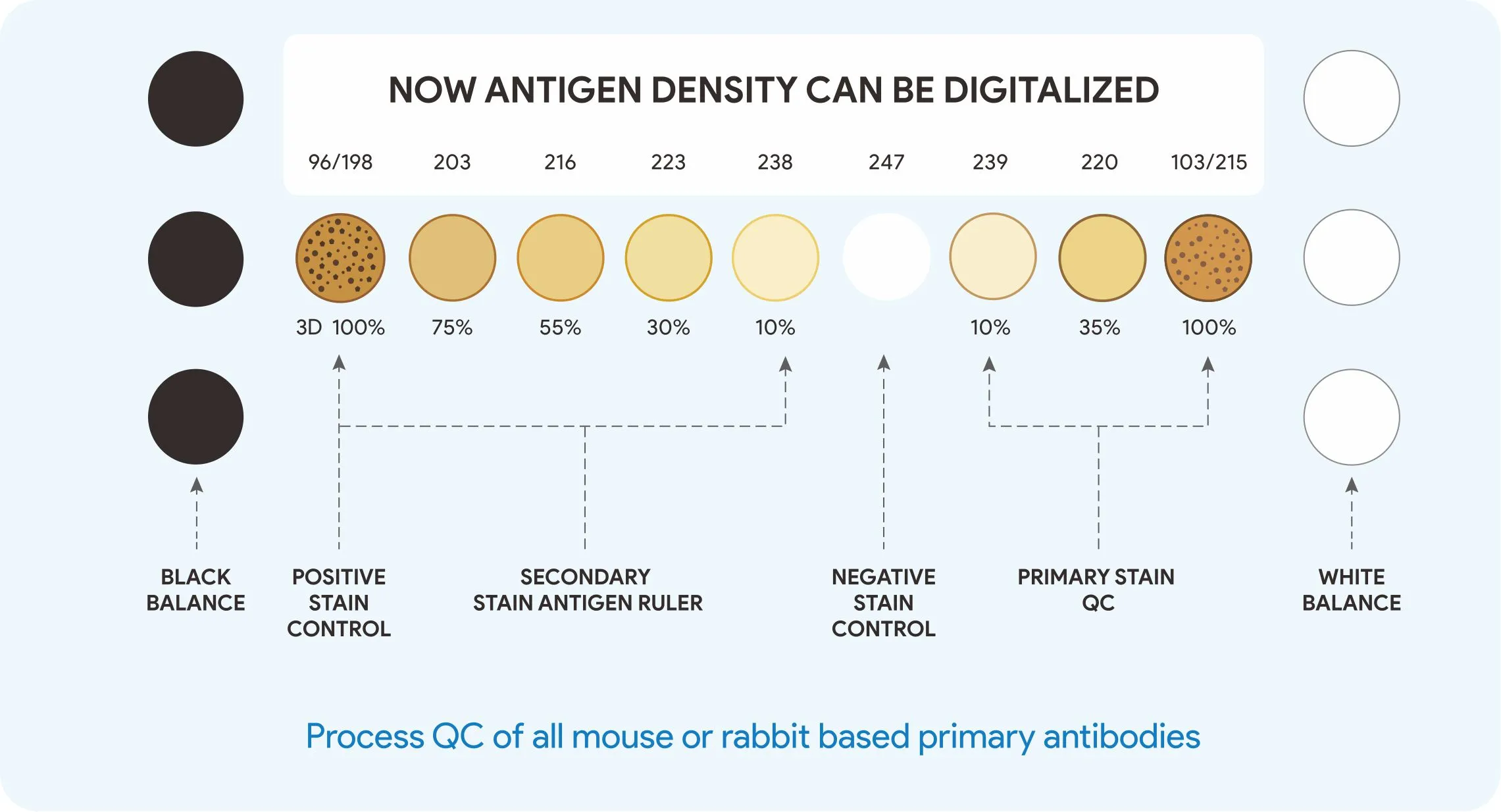 NOW ANTIGEN DENSITY CAN BE DIGITALIZED

96/198 203 216 223 238 247 239 220 103/215

3D 100% 75% 55% 30% 10% 10% 35% 100%

BLACK BALANCE

POSITIVE STAIN CONTROL

SECONDARY STAIN ANTIGEN RULER

NEGATIVE STAIN CONTROL

PRIMARY STAIN QC

WHITE BALANCE

Process QC of all mouse or rabbit based primary antibodies